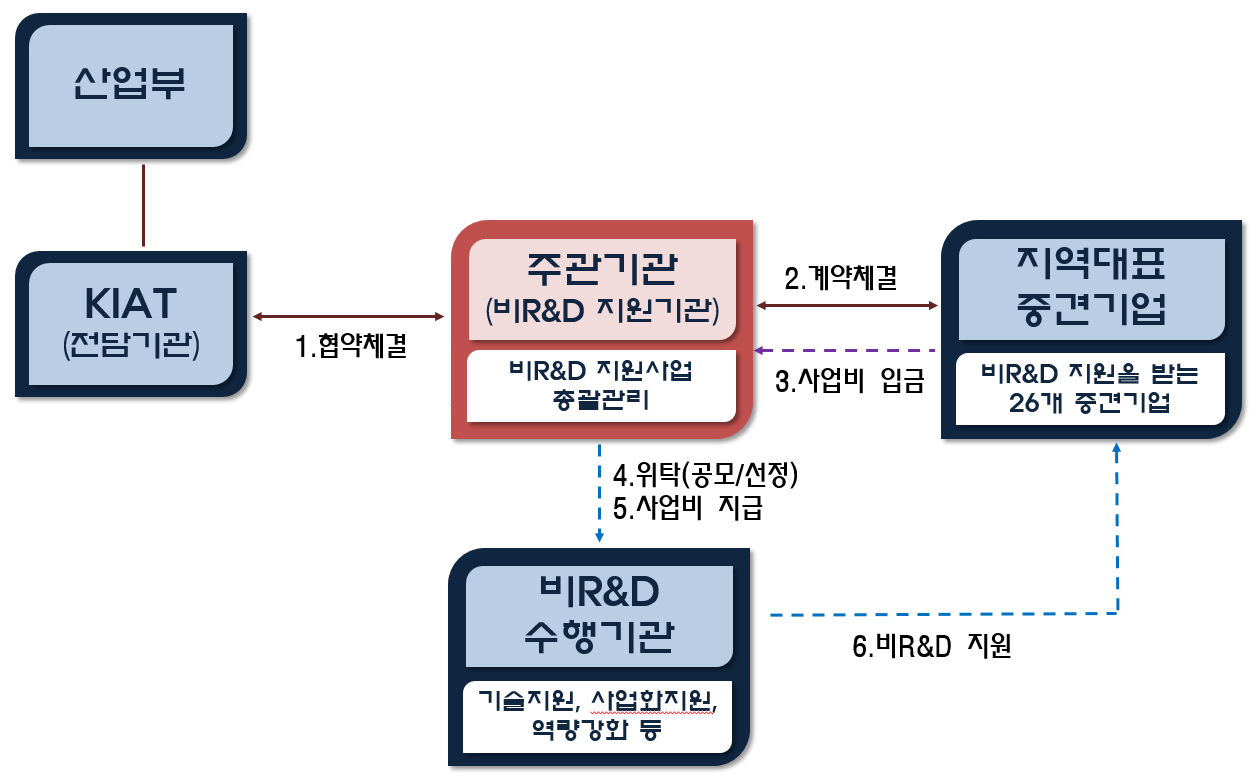 산업부

KIAT
(전담기관)

1.협약체결

주관기관
(비R&D 지원기관)

비R&D 지원사업
총괄관리

2.계약체결

3.사업비 입금

지역대표
중견기업

비R&D 지원을 받는
26개 중견기업

4.위탁(공모/선정)
5.사업비 지급

비R&D
수행기관

기술지원, 사업화지원,
역량강화 등

6.비R&D 지원